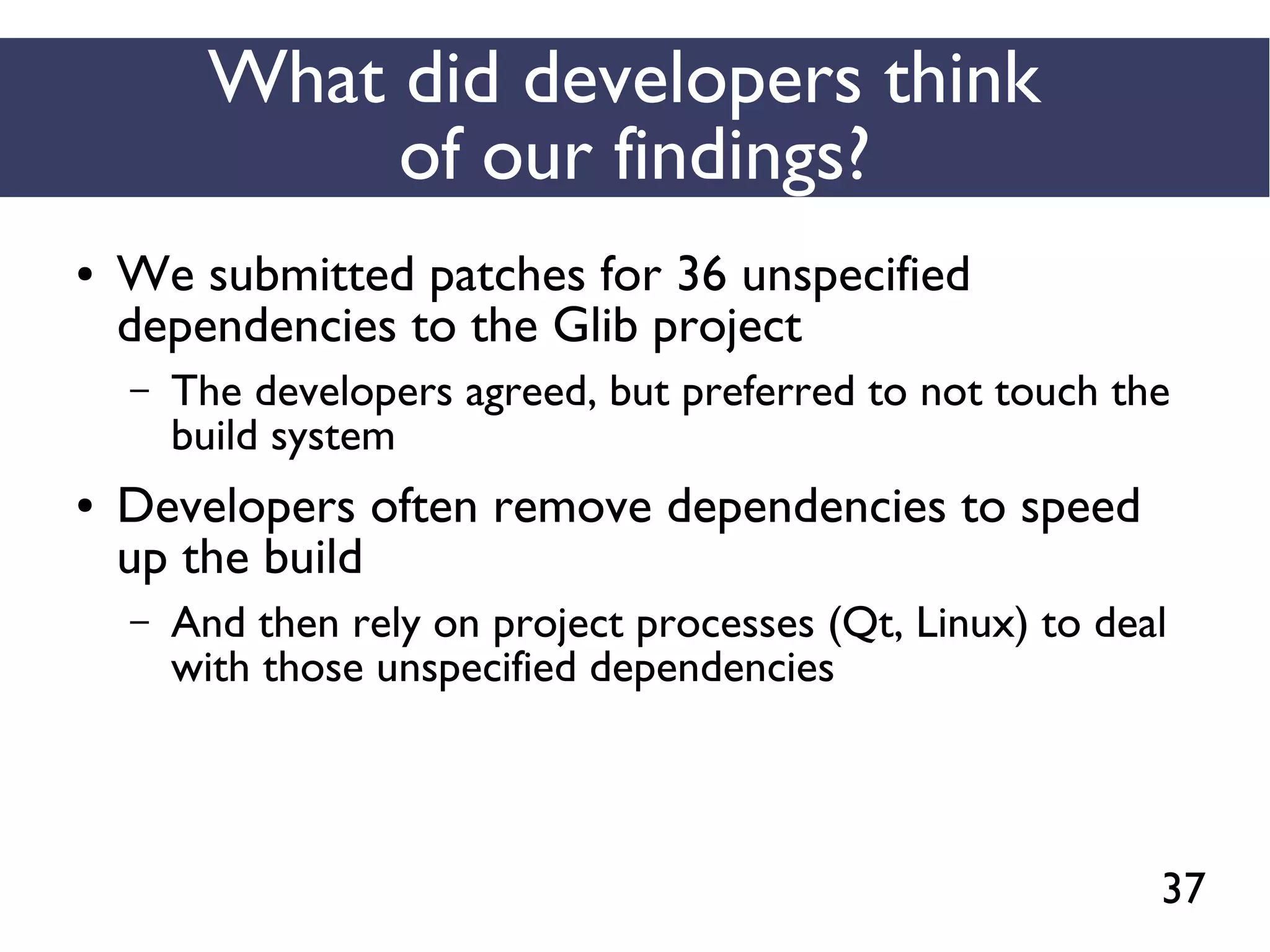 What did developers think of our findings?

• We submitted patches for 36 unspecified dependencies to the Glib project
  – The developers agreed, but preferred to not touch the build system
• Developers often remove dependencies to speed up the build
  – And then rely on project processes (Qt, Linux) to deal with those unspecified dependencies

37